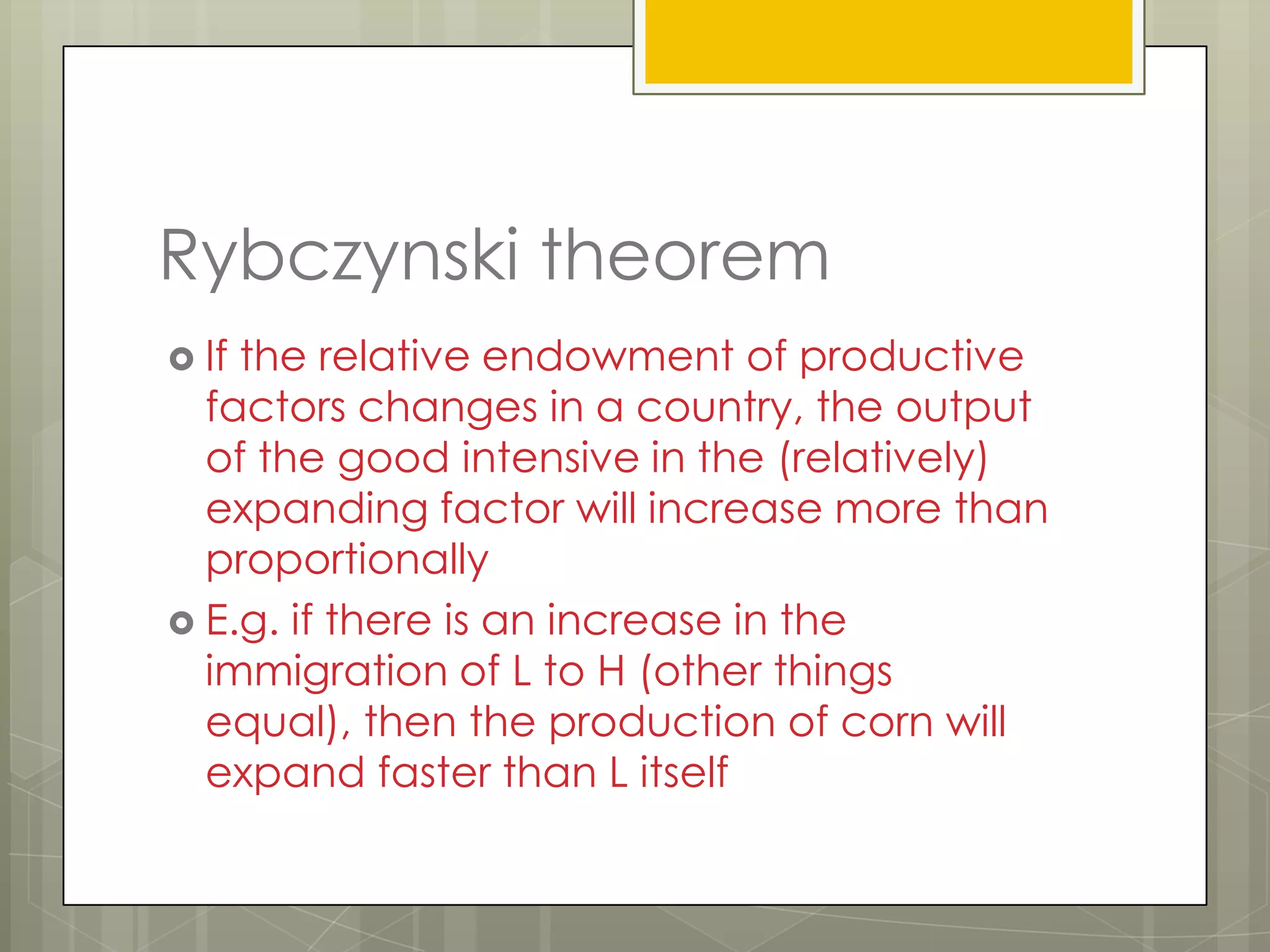 Rybczynski theorem

If the relative endowment of productive factors changes in a country, the output of the good intensive in the (relatively) expanding factor will increase more than proportionally

E.g. if there is an increase in the immigration of L to H (other things equal), then the production of corn will expand faster than L itself